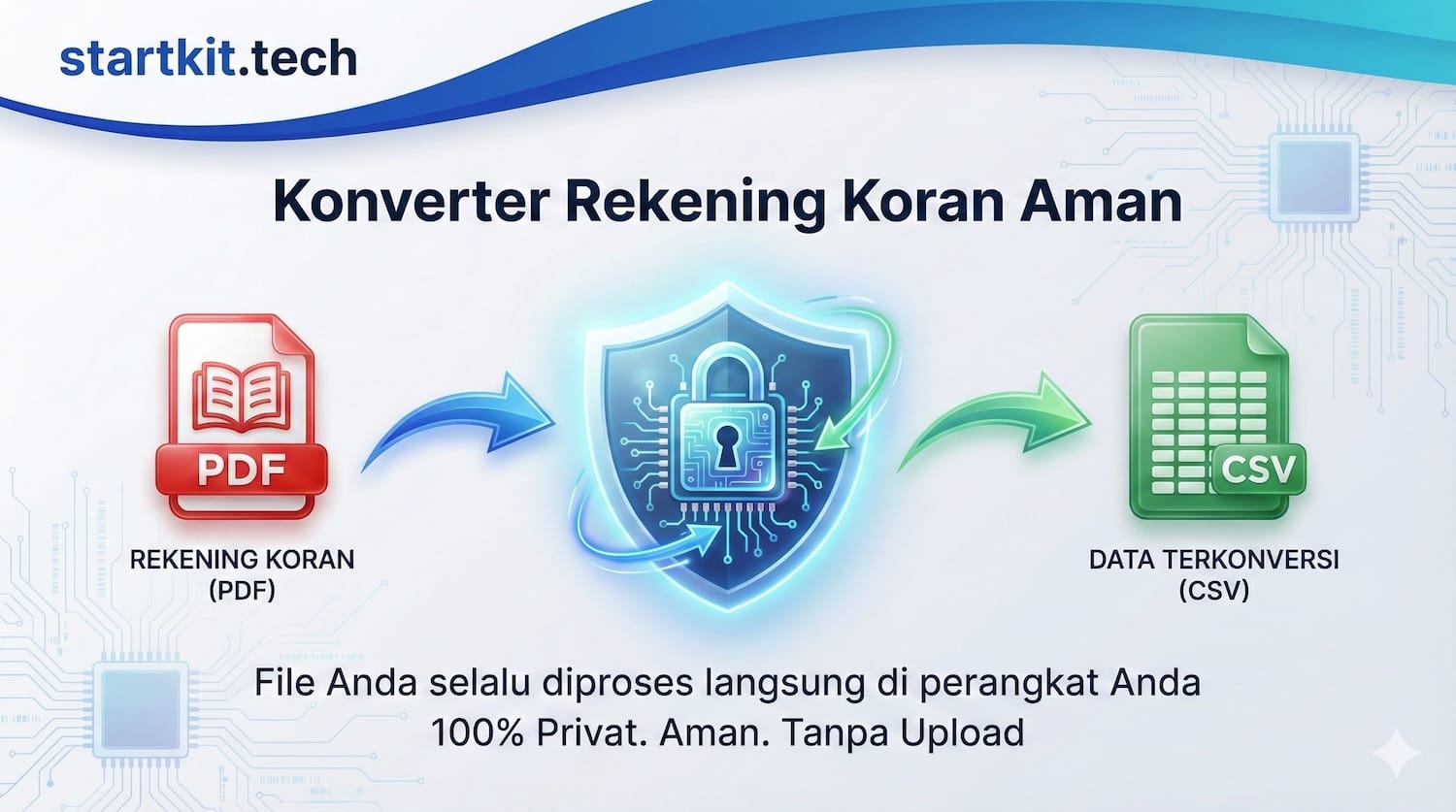 startkit.tech

Konverter Rekening Koran Aman

PDF

REKENING KORAN (PDF)

CSV

DATA TERKONVERSI (CSV)

File Anda selalu diproses langsung di perangkat Anda
100% Privat. Aman. Tanpa Upload